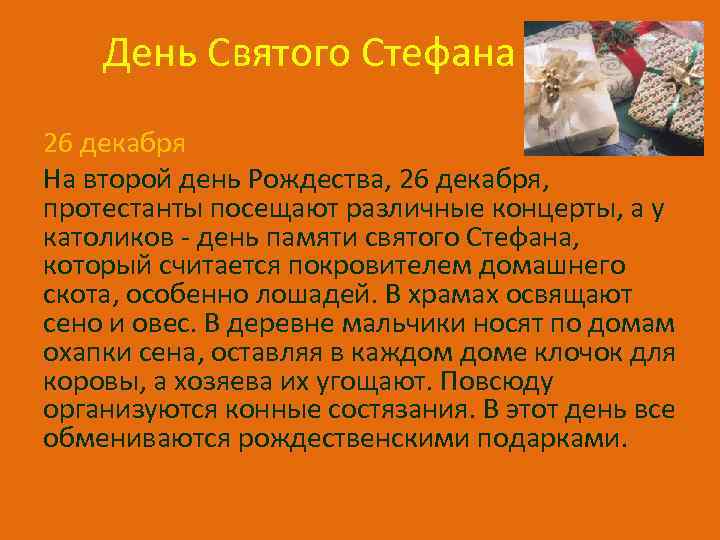 День Святого Стефана

26 декабря

На второй день Рождества, 26 декабря, протестанты посещают различные концерты, а у католиков - день памяти святого Стефана, который считается покровителем домашнего скота, особенно лошадей. В храмах освящают сено и овес. В деревне мальчики носят по домам охапки сена, оставляя в каждом доме клочок для коровы, а хозяева их угощают. Повсюду организуются конные состязания. В этот день все обмениваются рождественскими подарками.